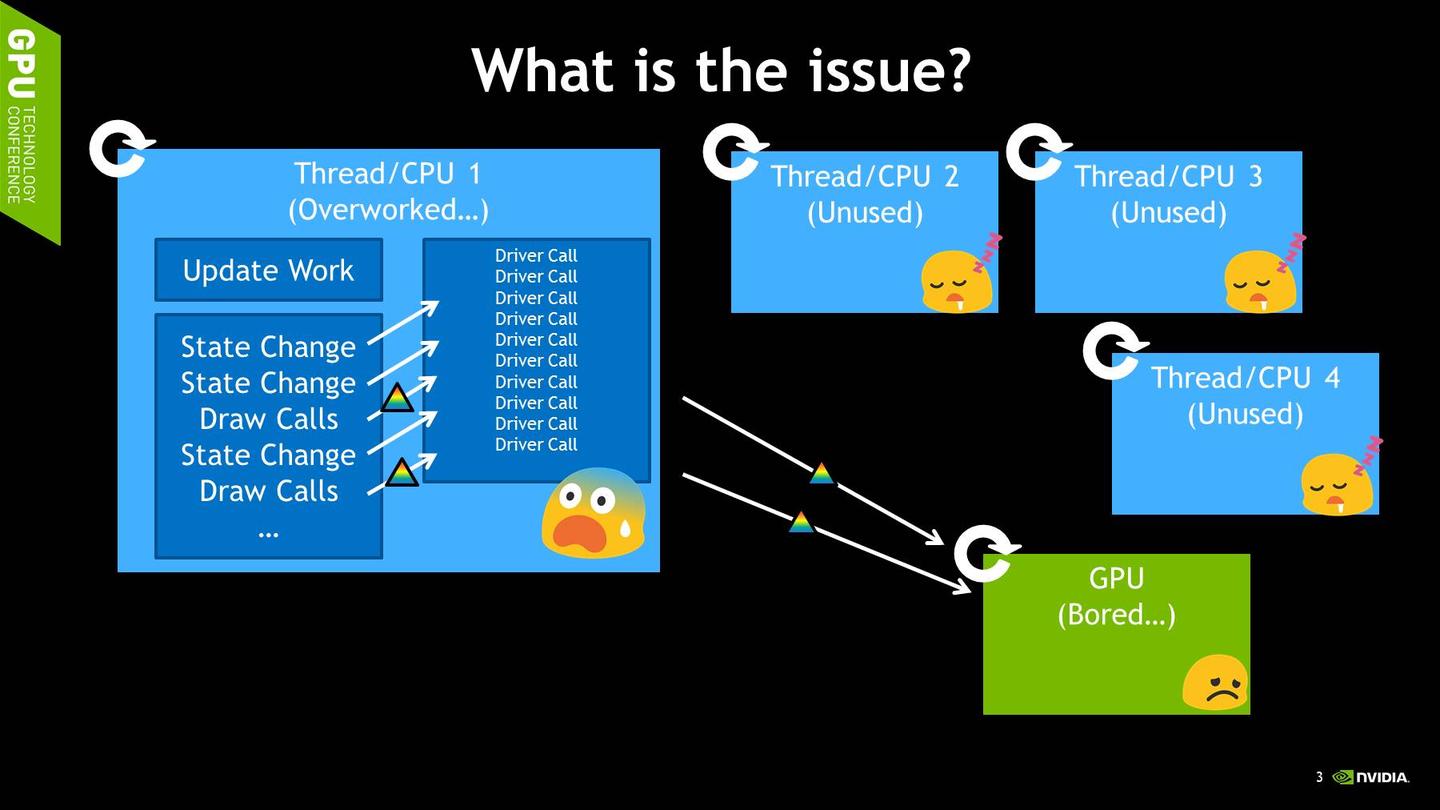 GPU TECHNOLOGY CONFERENCE

What is the issue?

Thread/CPU 1
(Overworked…)

Update Work

State Change
State Change
Draw Calls
State Change
Draw Calls
…

Driver Call
Driver Call
Driver Call
Driver Call
Driver Call
Driver Call
Driver Call
Driver Call
Driver Call
Driver Call

Thread/CPU 2
(Unused)

Thread/CPU 3
(Unused)

Thread/CPU 4
(Unused)

GPU
(Bored…)

3 NVIDIA.